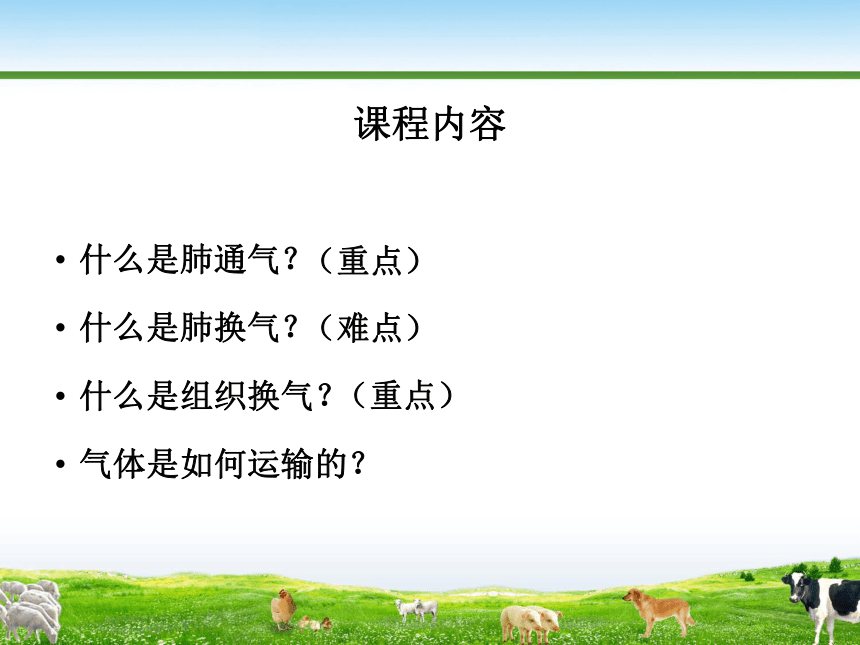 课程内容

• 什么是肺通气？（重点）

• 什么是肺换气？（难点）

• 什么是组织换气？（重点）

• 气体是如何运输的？